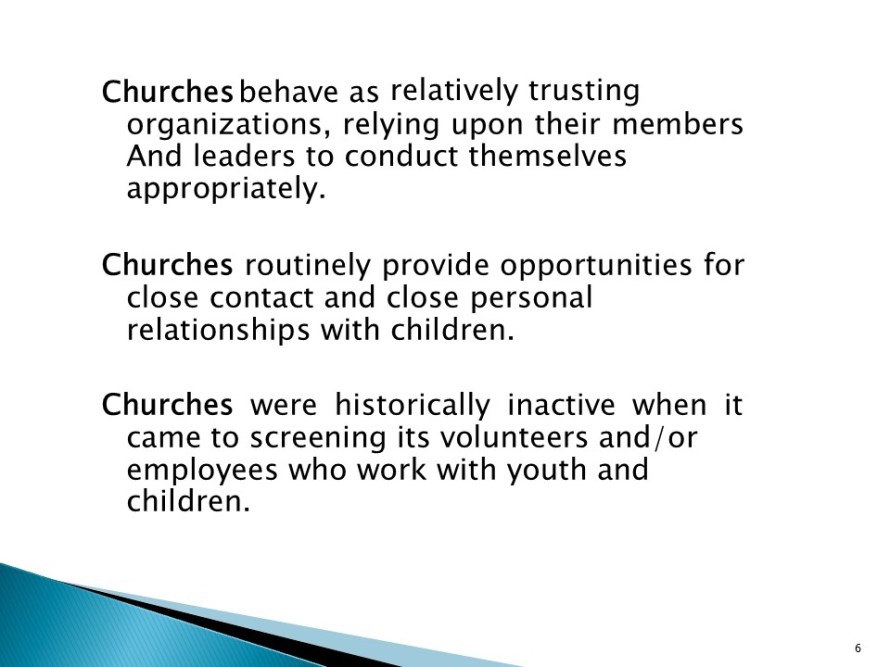 Churches behave as relatively trusting organizations, relying upon their members And leaders to conduct themselves appropriately.

Churches routinely provide opportunities for close contact and close personal relationships with children.

Churches were historically inactive when it came to screening its volunteers and/or employees who work with youth and children.

6